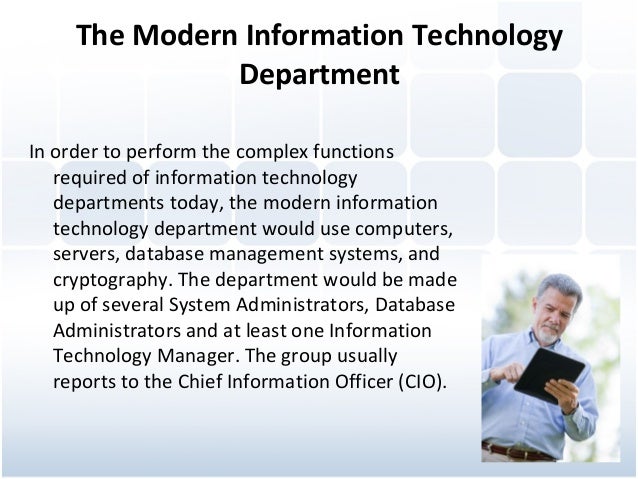 The Modern Information Technology Department

In order to perform the complex functions required of information technology departments today, the modern information technology department would use computers, servers, database management systems, and cryptography. The department would be made up of several System Administrators, Database Administrators and at least one Information Technology Manager. The group usually reports to the Chief Information Officer (CIO).